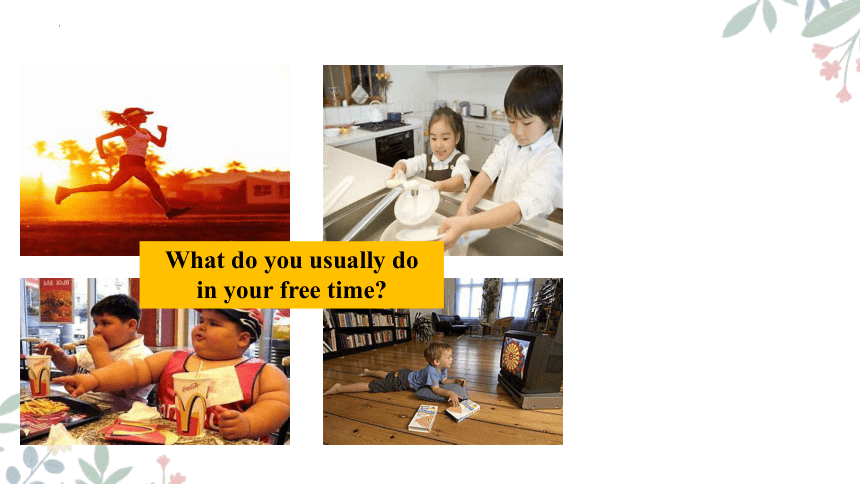 What do you usually do in your free time?